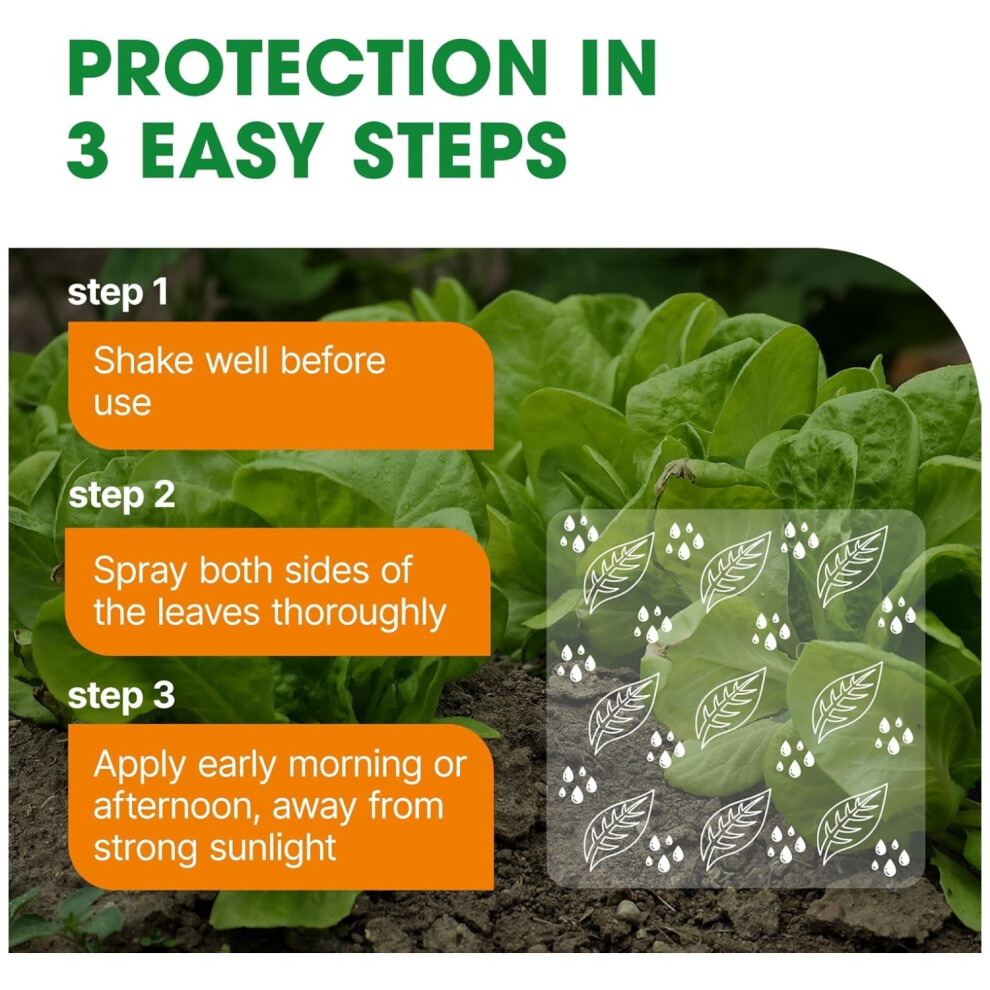 PROTECTION IN 3 EASY STEPS

step 1

Shake well before use

step 2

Spray both sides of the leaves thoroughly

step 3

Apply early morning or afternoon, away from strong sunlight